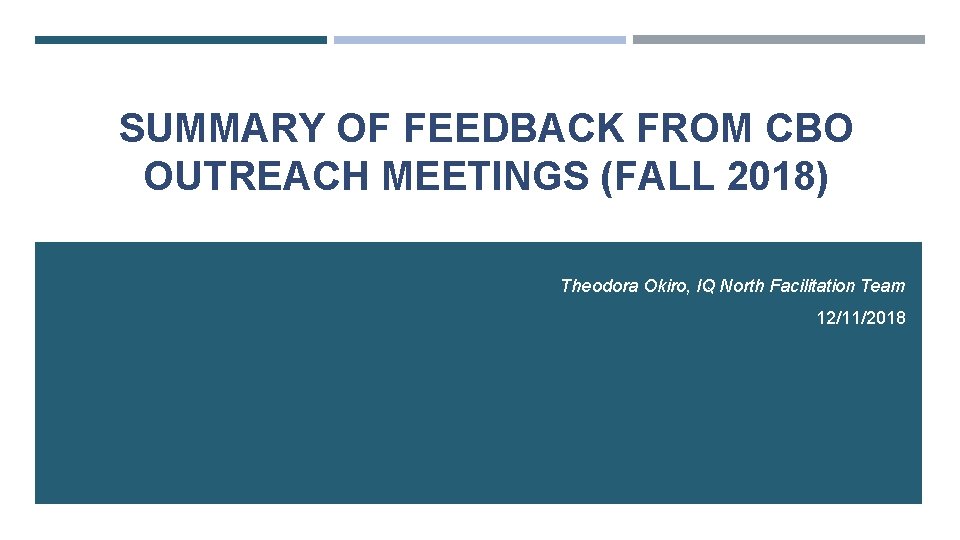 SUMMARY OF FEEDBACK FROM CBO OUTREACH MEETINGS (FALL 2018)

Theodora Okiro, IQ North Facilitation Team

12/11/2018